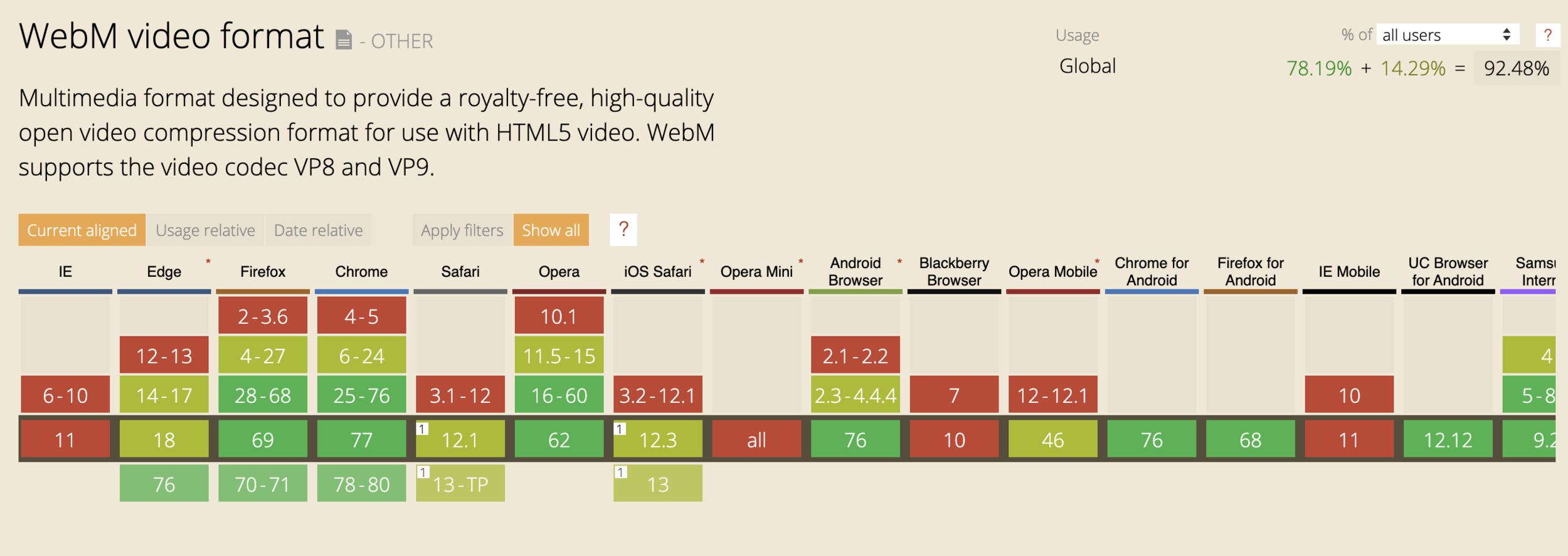 WebM video format - OTHER

Usage % of all users ?

Global 78.19% + 14.29% = 92.48%

Multimedia format designed to provide a royalty-free, high-quality open video compression format for use with HTML5 video. WebM supports the video codec VP8 and VP9.

Current aligned Usage relative Date relative Apply filters Show all ?

| IE | Edge * | Firefox | Chrome | Safari | Opera | iOS Safari * | Opera Mini * | Android Browser * | Blackberry Browser | Opera Mobile * | Chrome for Android | Firefox for Android | IE Mobile | UC Browser for Android | Samsu Intern |
|---|---|---|---|---|---|---|---|---|---|---|---|---|---|---|---|
| | | 2-3.6 | 4-5 | | 10.1 | | | | | | | | | | |
| | 12-13 | 4-27 | 6-24 | | 11.5-15 | | | 2.1-2.2 | | | | | | | 4 |
| 6-10 | 14-17 | 28-68 | 25-76 | 3.1-12 | 16-60 | 3.2-12.1 | | 2.3-4.4.4 | 7 | 12-12.1 | | | 10 | | 5-8 |
| 11 | 18 | 69 | 77 | 1 12.1 | 62 | 1 12.3 | all | 76 | 10 | 46 | 76 | 68 | 11 | 12.12 | 9.2 |
| | 76 | 70-71 | 78-80 | 1 13-TP | | 1 13 | | | | | | | | | |